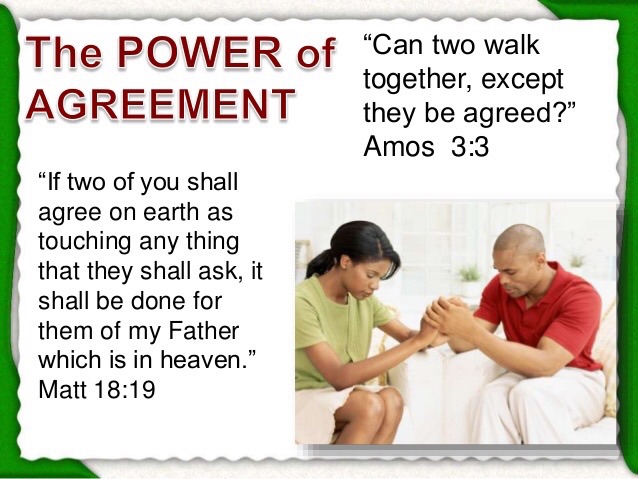 The POWER of AGREEMENT

“Can two walk together, except they be agreed?” Amos 3:3

“If two of you shall agree on earth as touching any thing that they shall ask, it shall be done for them of my Father which is in heaven.” Matt 18:19